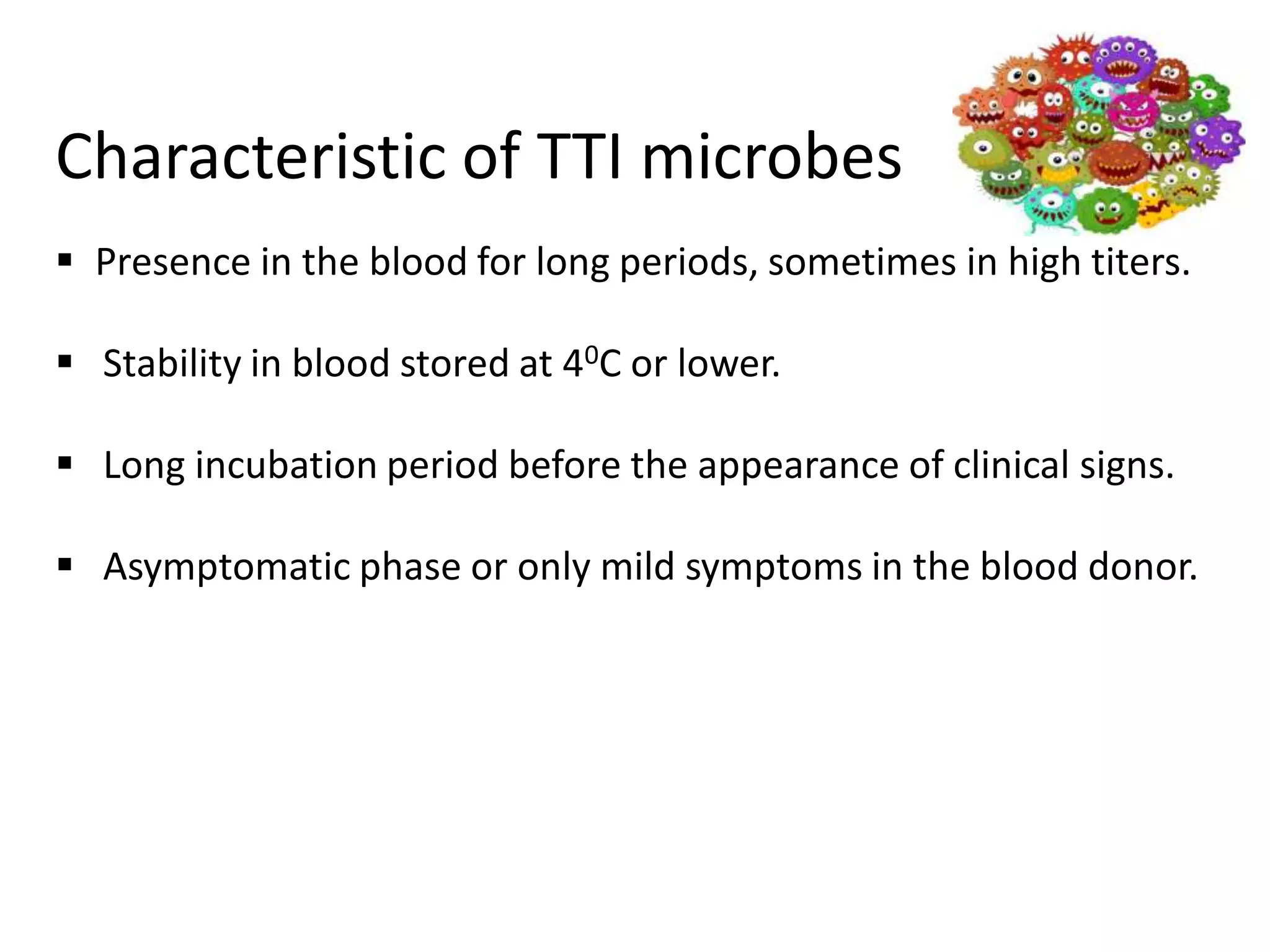 Characteristic of TTI microbes

▪ Presence in the blood for long periods, sometimes in high titers.

▪ Stability in blood stored at $4^0$C or lower.

▪ Long incubation period before the appearance of clinical signs.

▪ Asymptomatic phase or only mild symptoms in the blood donor.